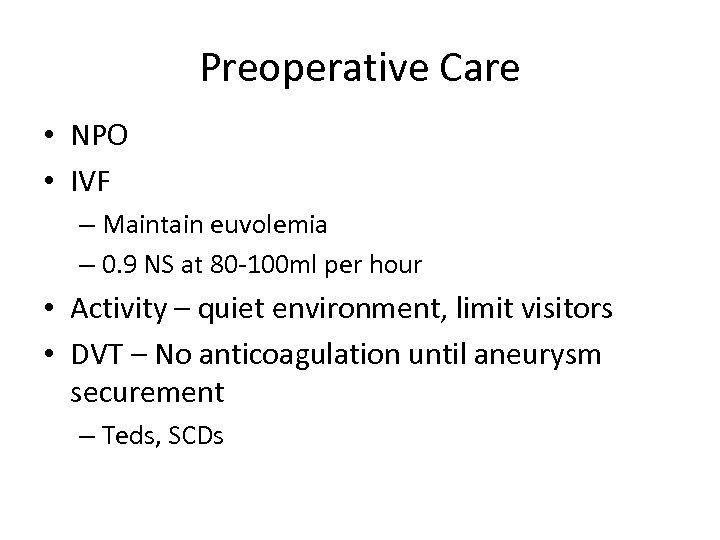 Preoperative Care

• NPO
• IVF
  – Maintain euvolemia
  – 0.9 NS at 80-100ml per hour
• Activity – quiet environment, limit visitors
• DVT – No anticoagulation until aneurysm securement
  – Teds, SCDs